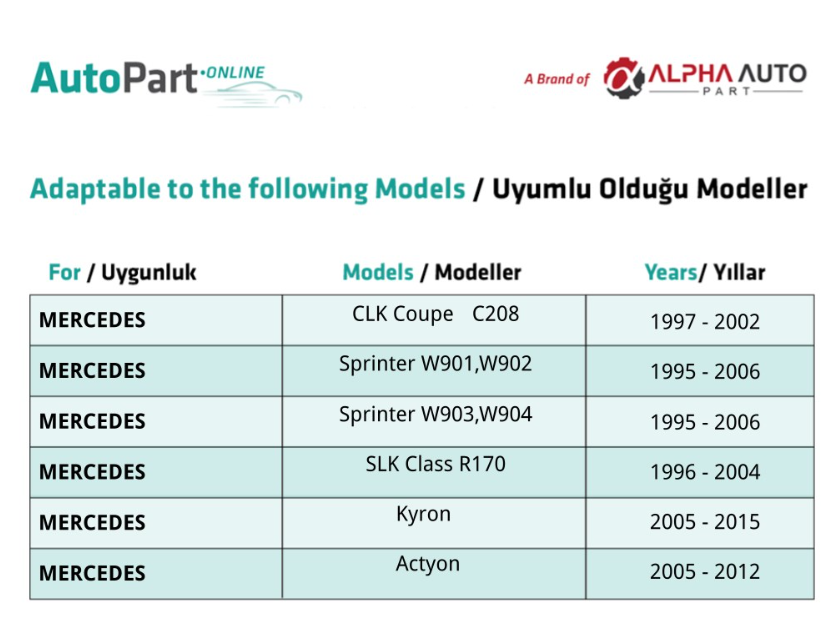 AutoPart·ONLINE

A Brand of ALPHA AUTO PART

Adaptable to the following Models / Uyumlu Olduğu Modeller

| For / Uygunluk | Models / Modeller | Years/ Yıllar |
|---|---|---|
| MERCEDES | CLK Coupe C208 | 1997 - 2002 |
| MERCEDES | Sprinter W901,W902 | 1995 - 2006 |
| MERCEDES | Sprinter W903,W904 | 1995 - 2006 |
| MERCEDES | SLK Class R170 | 1996 - 2004 |
| MERCEDES | Kyron | 2005 - 2015 |
| MERCEDES | Actyon | 2005 - 2012 |